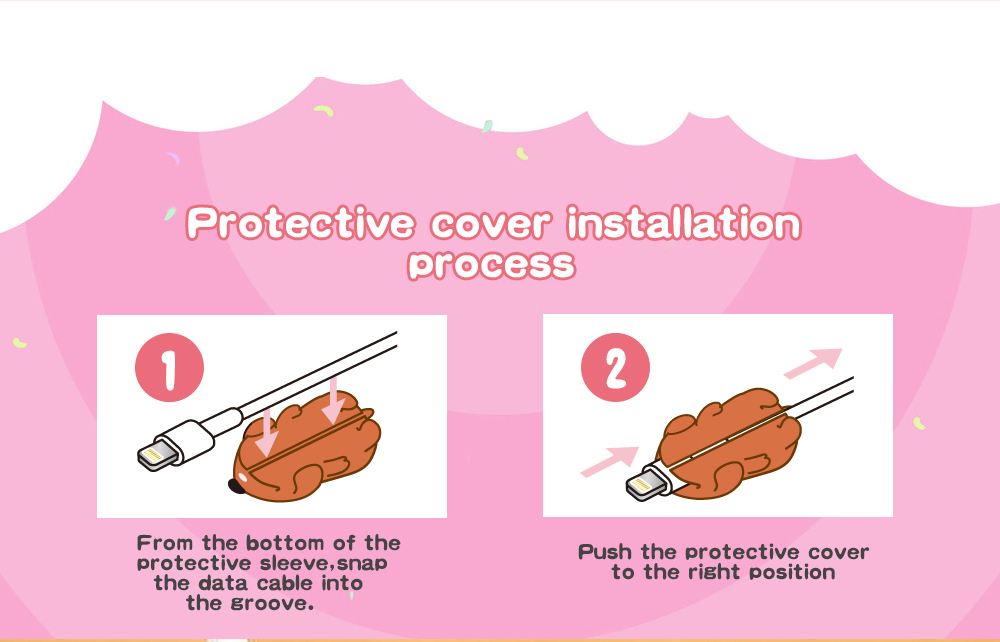 Protective cover installation process

1

From the bottom of the protective sleeve,snap the data cable into the groove.

2

Push the protective cover to the right position